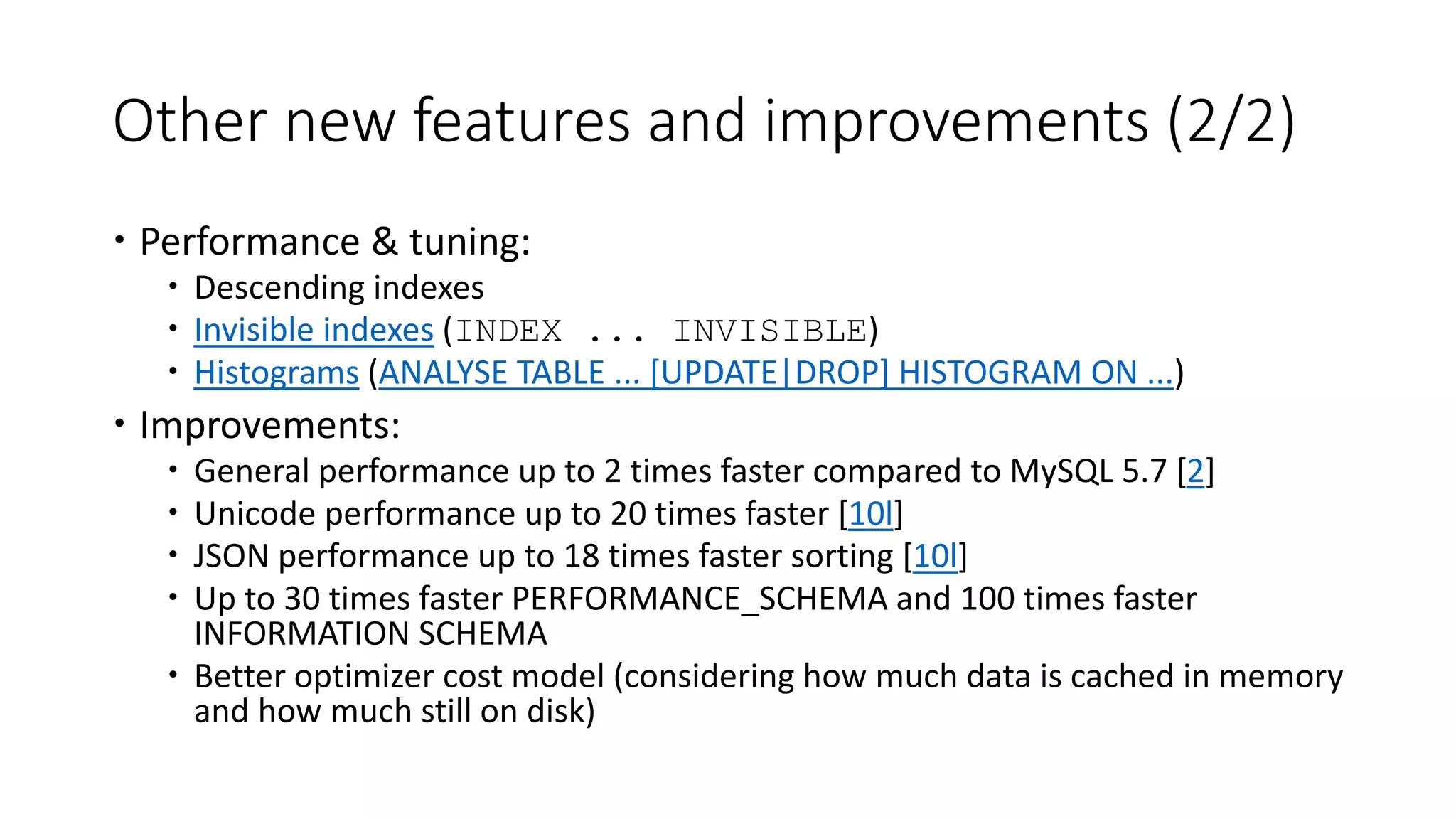 Other new features and improvements (2/2)

• Performance & tuning:
  • Descending indexes
  • Invisible indexes (INDEX ... INVISIBLE)
  • Histograms (ANALYSE TABLE ... [UPDATE|DROP] HISTOGRAM ON ...)
• Improvements:
  • General performance up to 2 times faster compared to MySQL 5.7 [2]
  • Unicode performance up to 20 times faster [10l]
  • JSON performance up to 18 times faster sorting [10l]
  • Up to 30 times faster PERFORMANCE_SCHEMA and 100 times faster INFORMATION SCHEMA
  • Better optimizer cost model (considering how much data is cached in memory and how much still on disk)